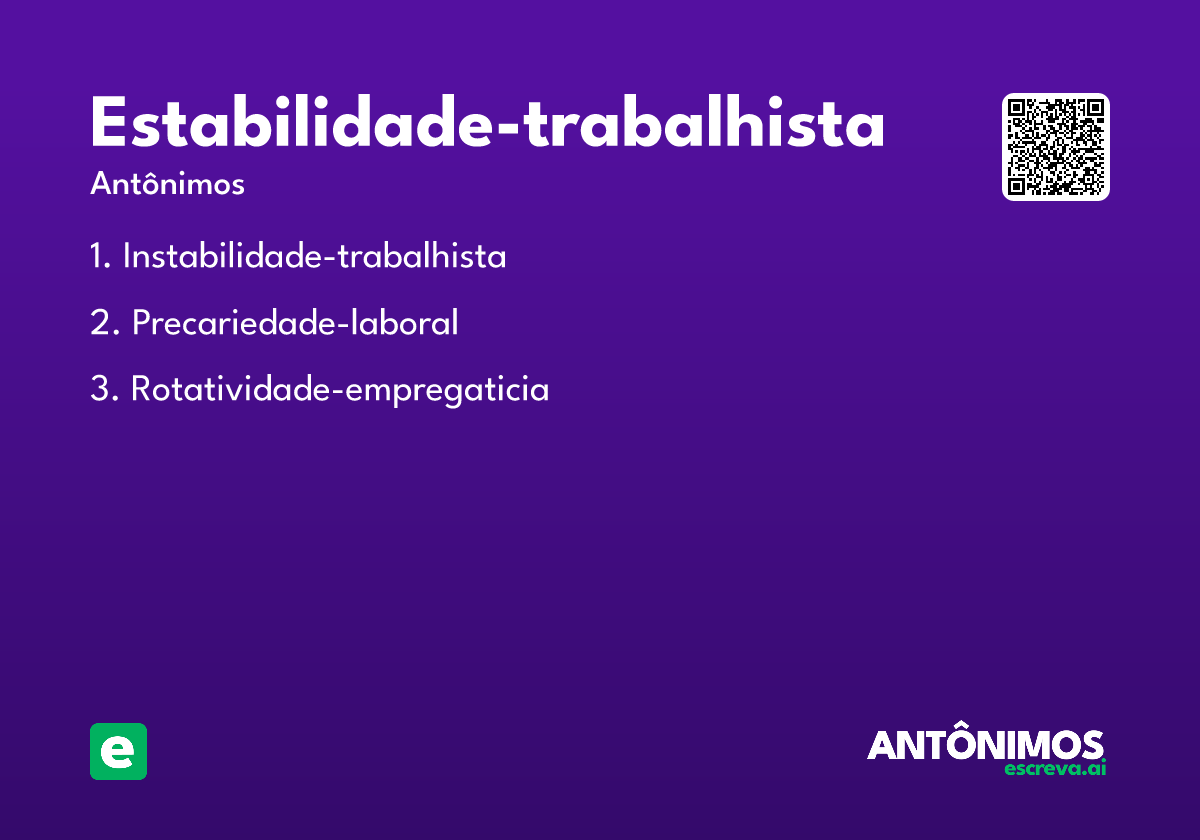 Estabilidade-trabalhista

Antônimos

1. Instabilidade-trabalhista

2. Precariedade-laboral

3. Rotatividade-empregaticia

e

ANTÔNIMOS
escreva.ai